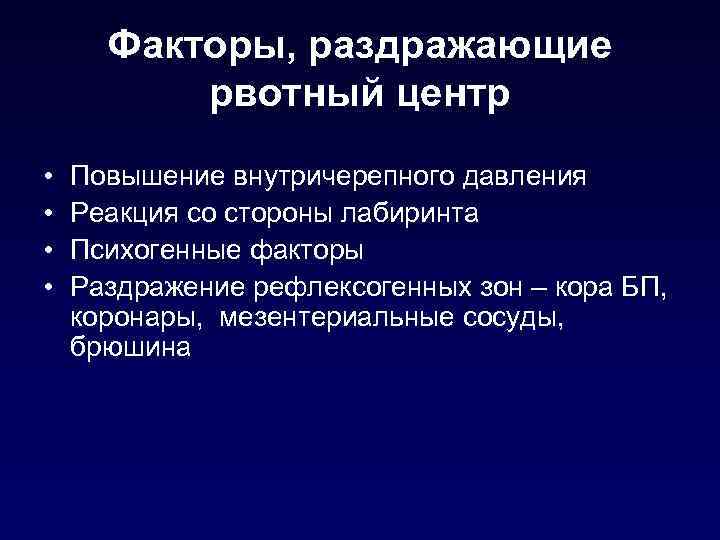 Факторы, раздражающие рвотный центр

• Повышение внутричерепного давления
• Реакция со стороны лабиринта
• Психогенные факторы
• Раздражение рефлексогенных зон – кора БП, коронары,  мезентериальные сосуды, брюшина